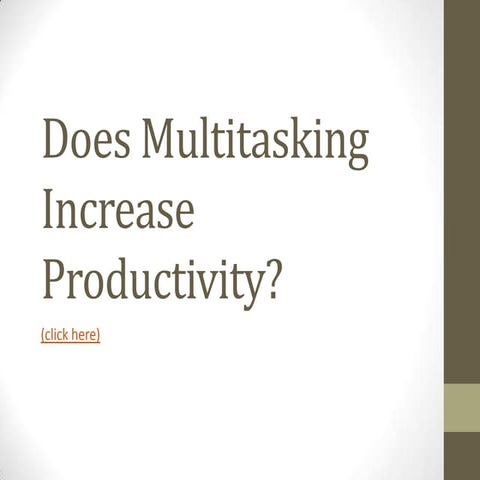 Does Multitasking Increase Productivity?

(click here)